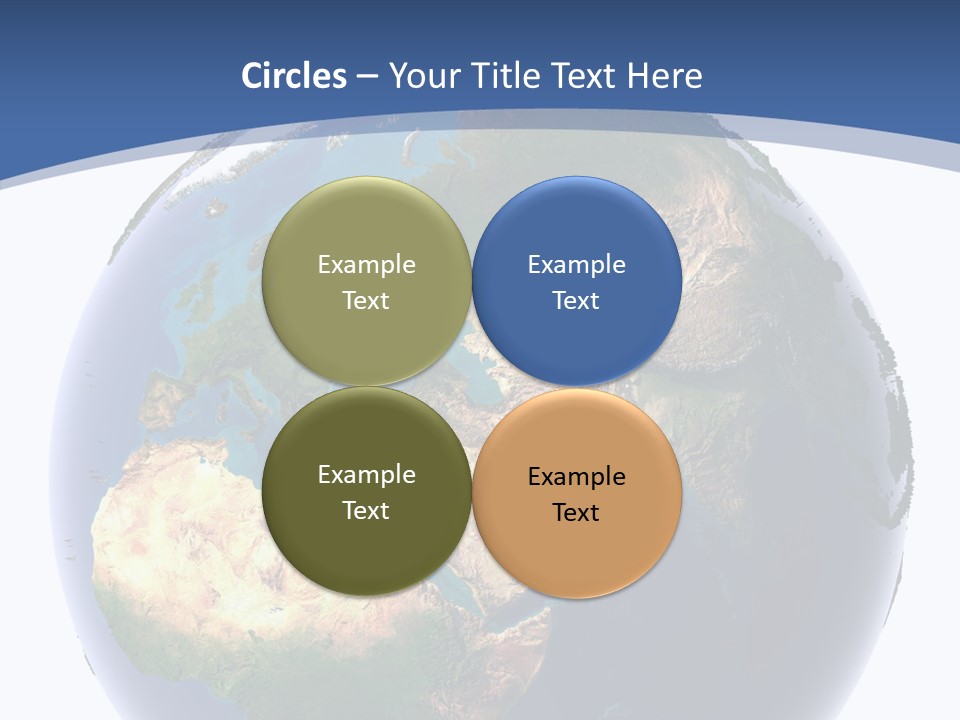 Circles – Your Title Text Here

Example Text

Example Text

Example Text

Example Text